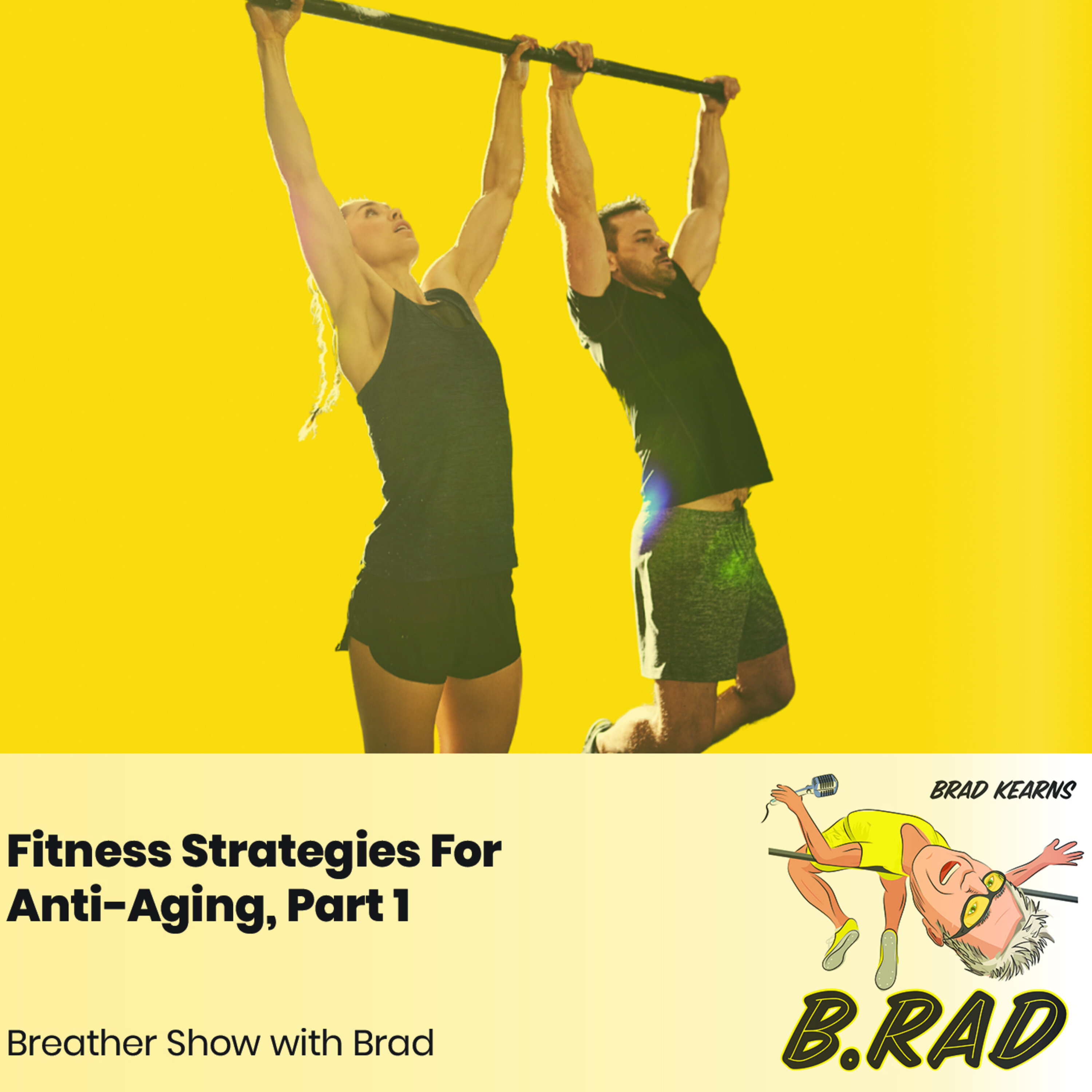 Fitness Strategies For Anti-Aging, Part 1

Breather Show with Brad

BRAD KEARNS

B.RAD